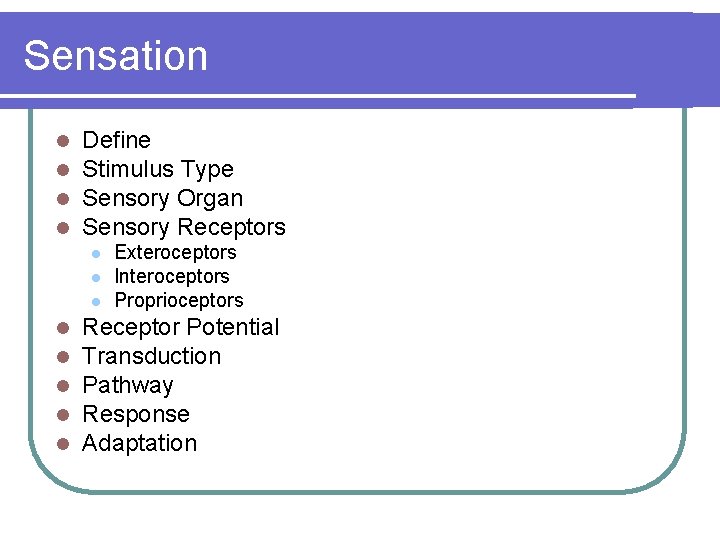 Sensation

- Define
- Stimulus Type
- Sensory Organ
- Sensory Receptors
  - Exteroceptors
  - Interoceptors
  - Proprioceptors
- Receptor Potential
- Transduction
- Pathway
- Response
- Adaptation